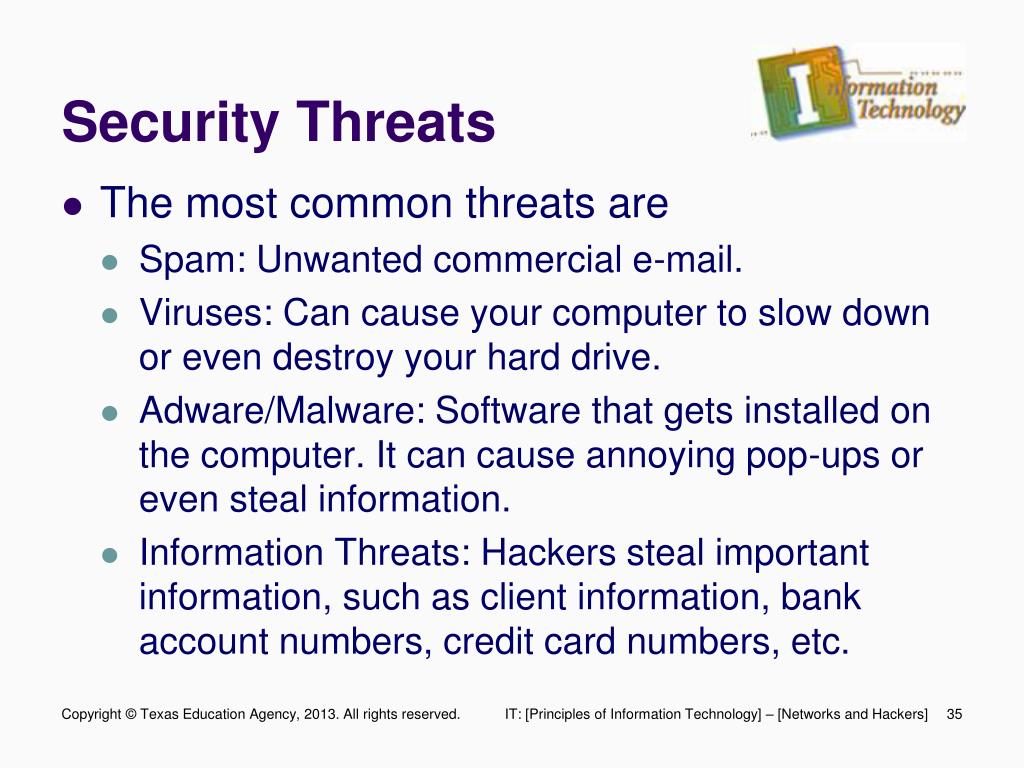 Security Threats

Information Technology

- The most common threats are
  - Spam: Unwanted commercial e-mail.
  - Viruses: Can cause your computer to slow down or even destroy your hard drive.
  - Adware/Malware: Software that gets installed on the computer. It can cause annoying pop-ups or even steal information.
  - Information Threats: Hackers steal important information, such as client information, bank account numbers, credit card numbers, etc.

Copyright © Texas Education Agency, 2013. All rights reserved. IT: [Principles of Information Technology] – [Networks and Hackers] 35